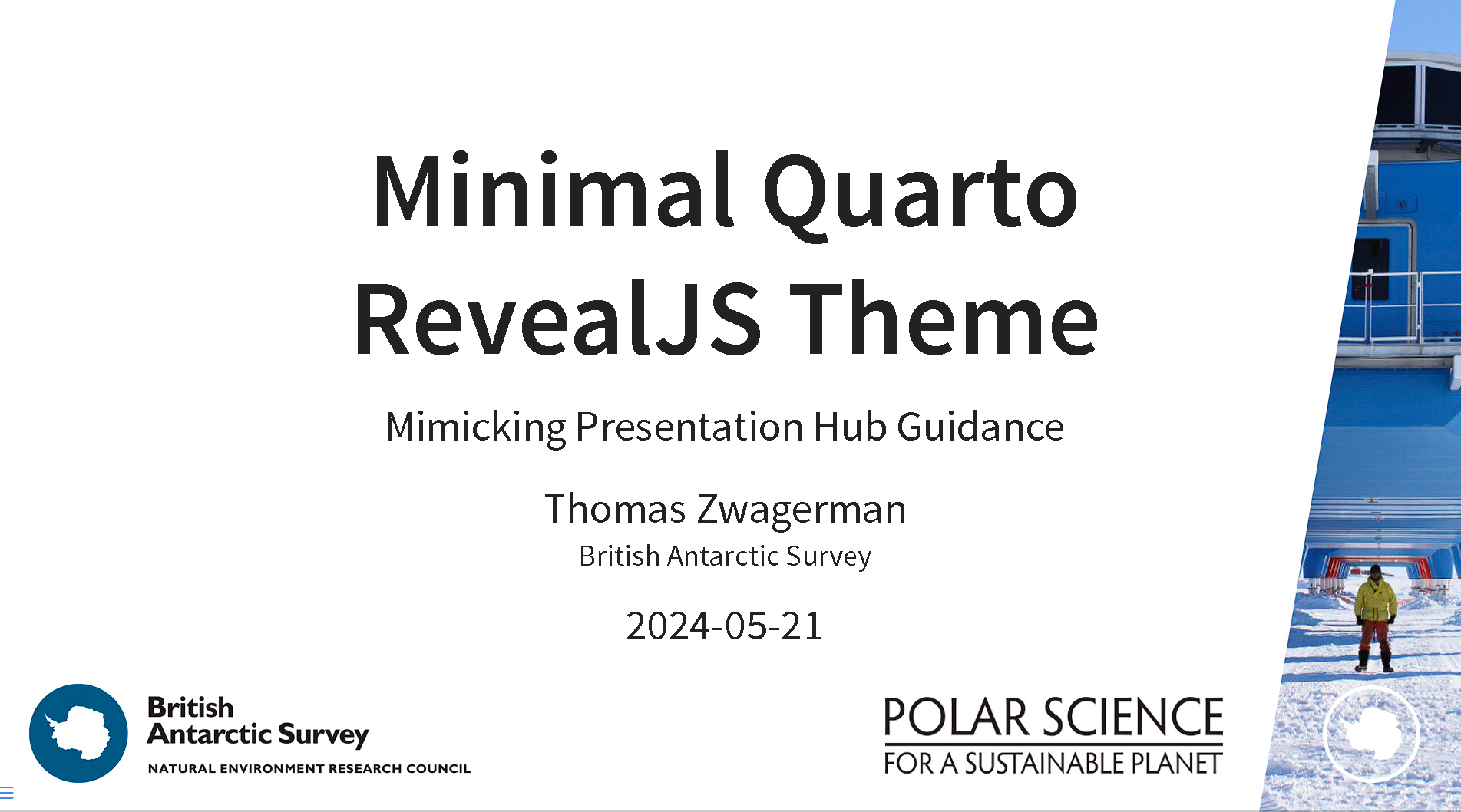 Minimal Quarto RevealJS Theme

Mimicking Presentation Hub Guidance

Thomas Zwagerman

British Antarctic Survey

2024-05-21

British Antarctic Survey
NATURAL ENVIRONMENT RESEARCH COUNCIL

POLAR SCIENCE
FOR A SUSTAINABLE PLANET